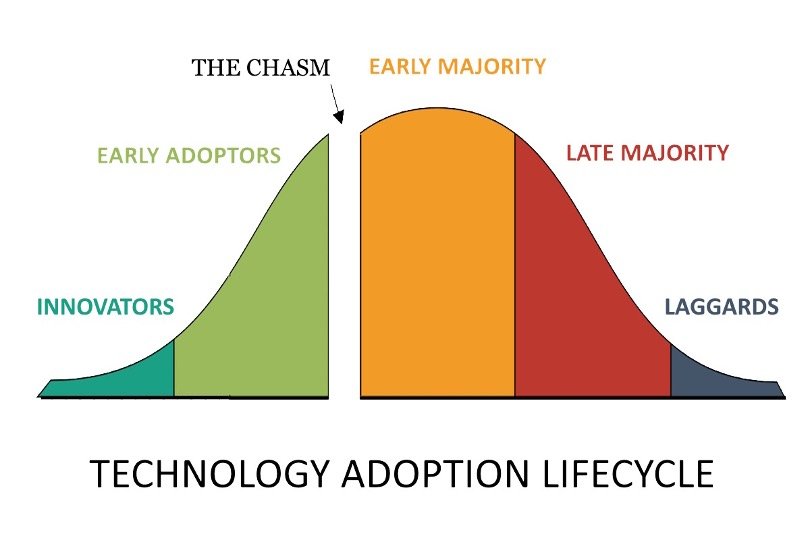 THE CHASM
EARLY MAJORITY
EARLY ADOPTORS
LATE MAJORITY
INNOVATORS
LAGGARDS

TECHNOLOGY ADOPTION LIFECYCLE